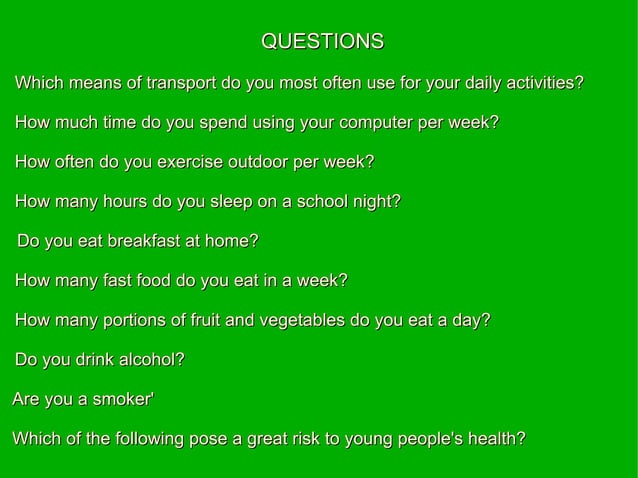 QUESTIONS

Which means of transport do you most often use for your daily activities?

How much time do you spend using your computer per week?

How often do you exercise outdoor per week?

How many hours do you sleep on a school night?

Do you eat breakfast at home?

How many fast food do you eat in a week?

How many portions of fruit and vegetables do you eat a day?

Do you drink alcohol?

Are you a smoker'

Which of the following pose a great risk to young people's health?